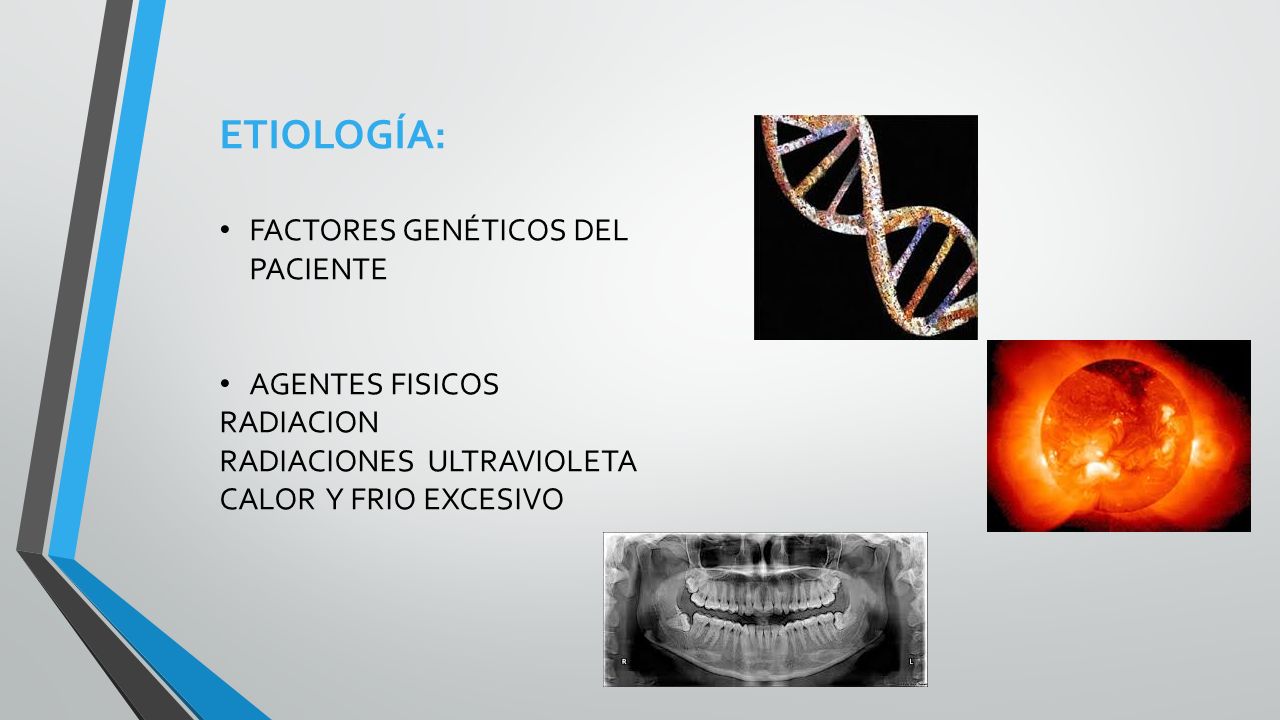 ETIOLOGÍA:

• FACTORES GENÉTICOS DEL PACIENTE

• AGENTES FISICOS
RADIACION
RADIACIONES ULTRAVIOLETA
CALOR Y FRIO EXCESIVO

R
L